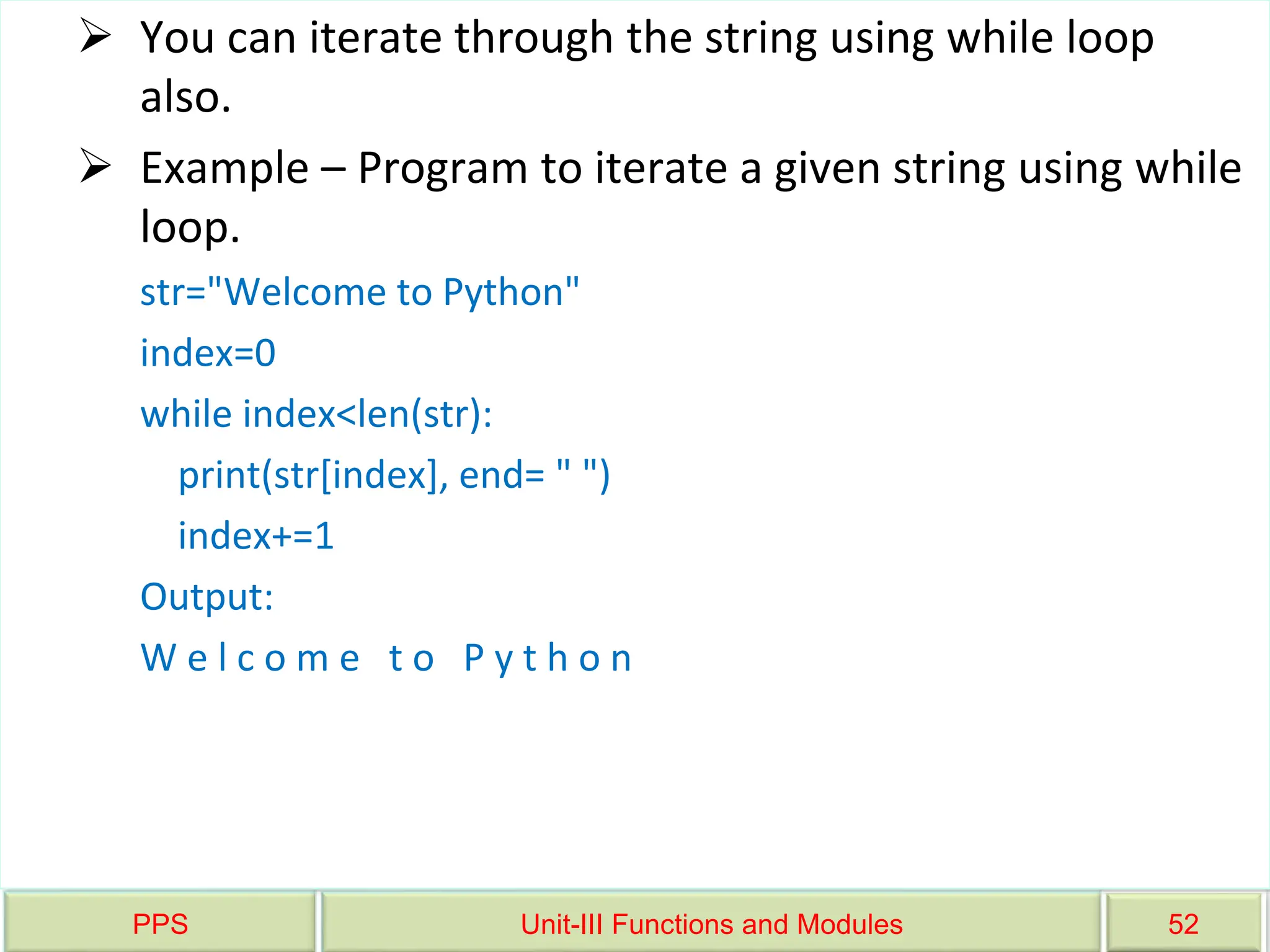 ➢ You can iterate through the string using while loop also.

➢ Example – Program to iterate a given string using while loop.

str="Welcome to Python"

index=0

while index<len(str):

print(str[index], end= " ")

index+=1

Output:

W e l c o m e   t o   P y t h o n

PPS

Unit-III Functions and Modules

52